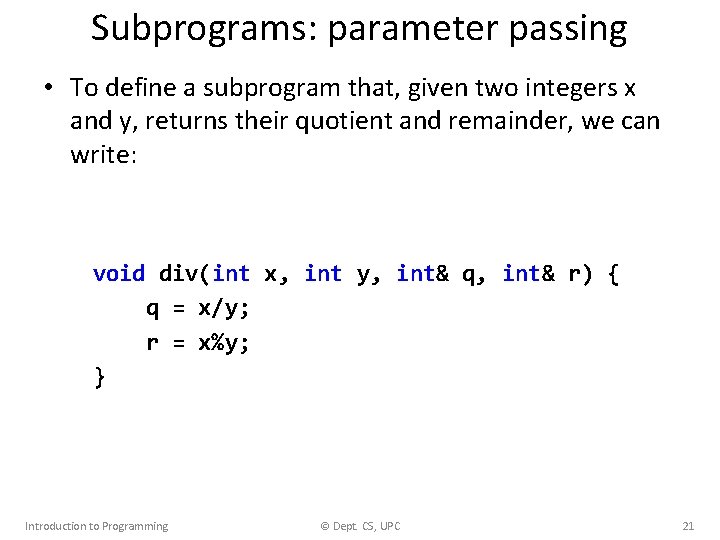 Subprograms: parameter passing

• To define a subprogram that, given two integers x and y, returns their quotient and remainder, we can write:

void div(int x, int y, int& q, int& r) {
    q = x/y;
    r = x%y;
}

Introduction to Programming
© Dept. CS, UPC
21